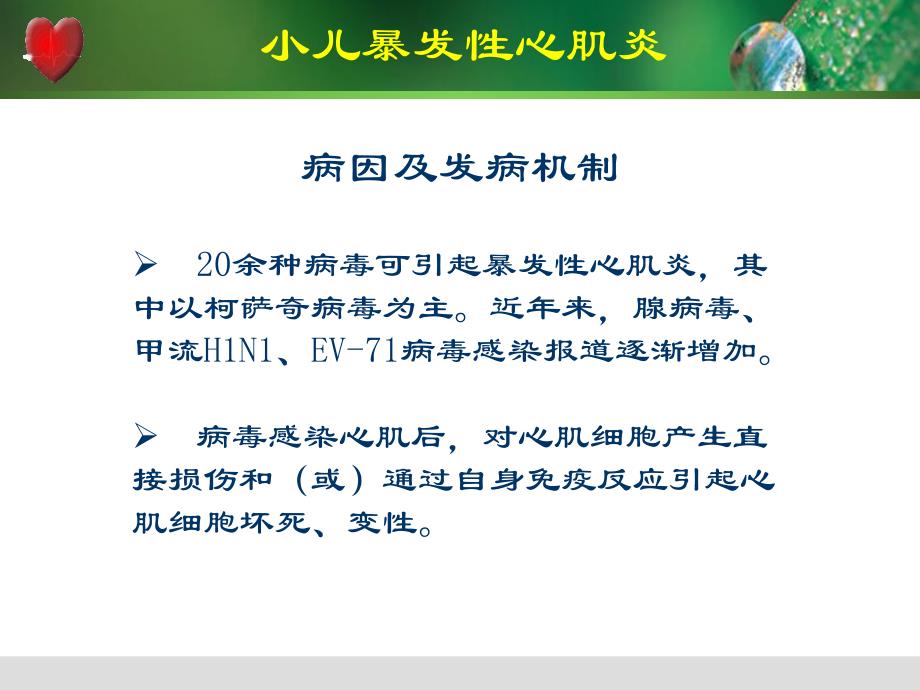 小儿暴发性心肌炎

病因及发病机制

➢ 20余种病毒可引起暴发性心肌炎，其中以柯萨奇病毒为主。近年来，腺病毒、甲流H1N1、EV-71病毒感染报道逐渐增加。

➢ 病毒感染心肌后，对心肌细胞产生直接损伤和（或）通过自身免疫反应引起心肌细胞坏死、变性。